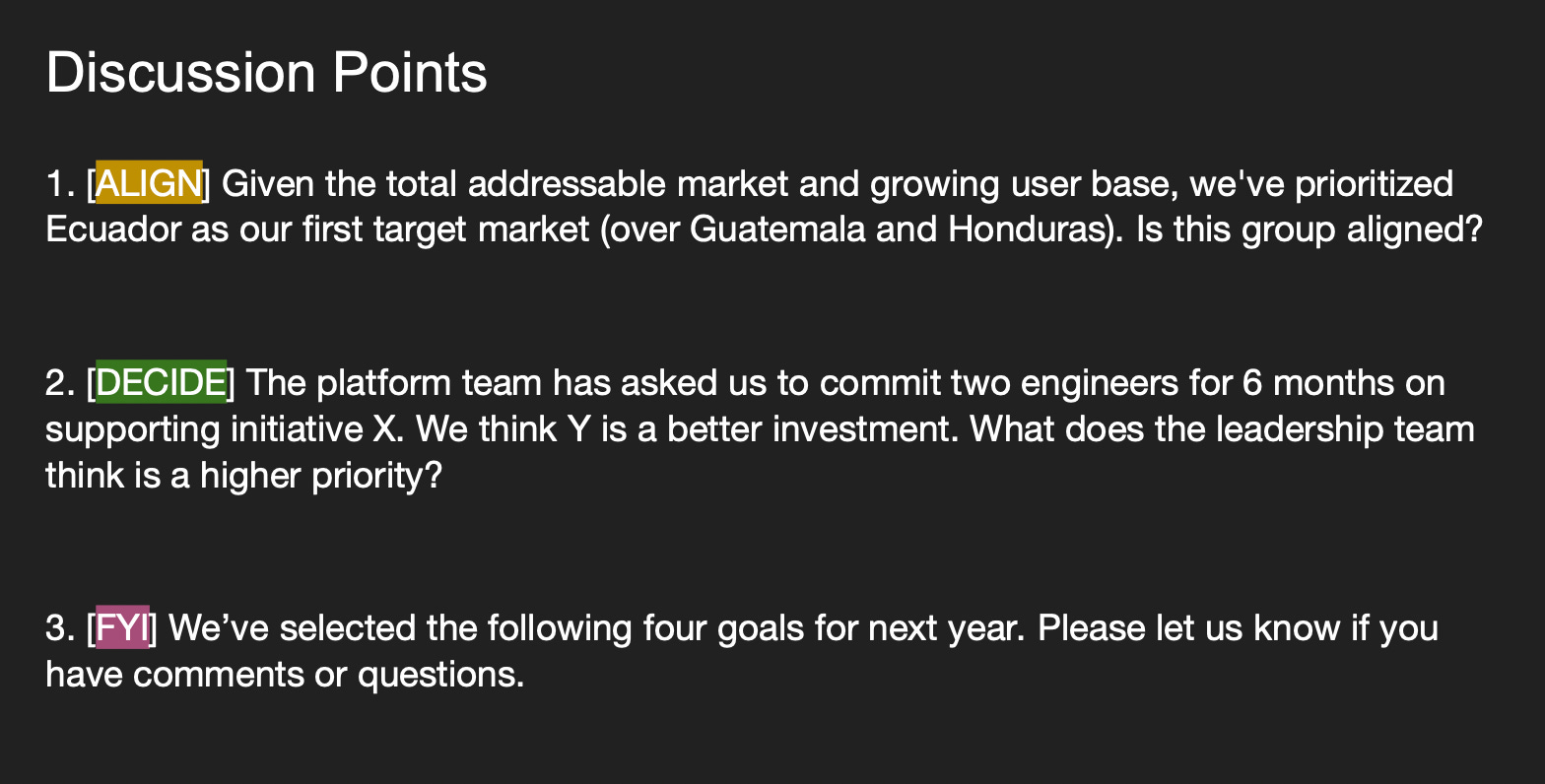 Discussion Points

1. [ALIGN] Given the total addressable market and growing user base, we've prioritized Ecuador as our first target market (over Guatemala and Honduras). Is this group aligned?

2. [DECIDE] The platform team has asked us to commit two engineers for 6 months on supporting initiative X. We think Y is a better investment. What does the leadership team think is a higher priority?

3. [FYI] We’ve selected the following four goals for next year. Please let us know if you have comments or questions.